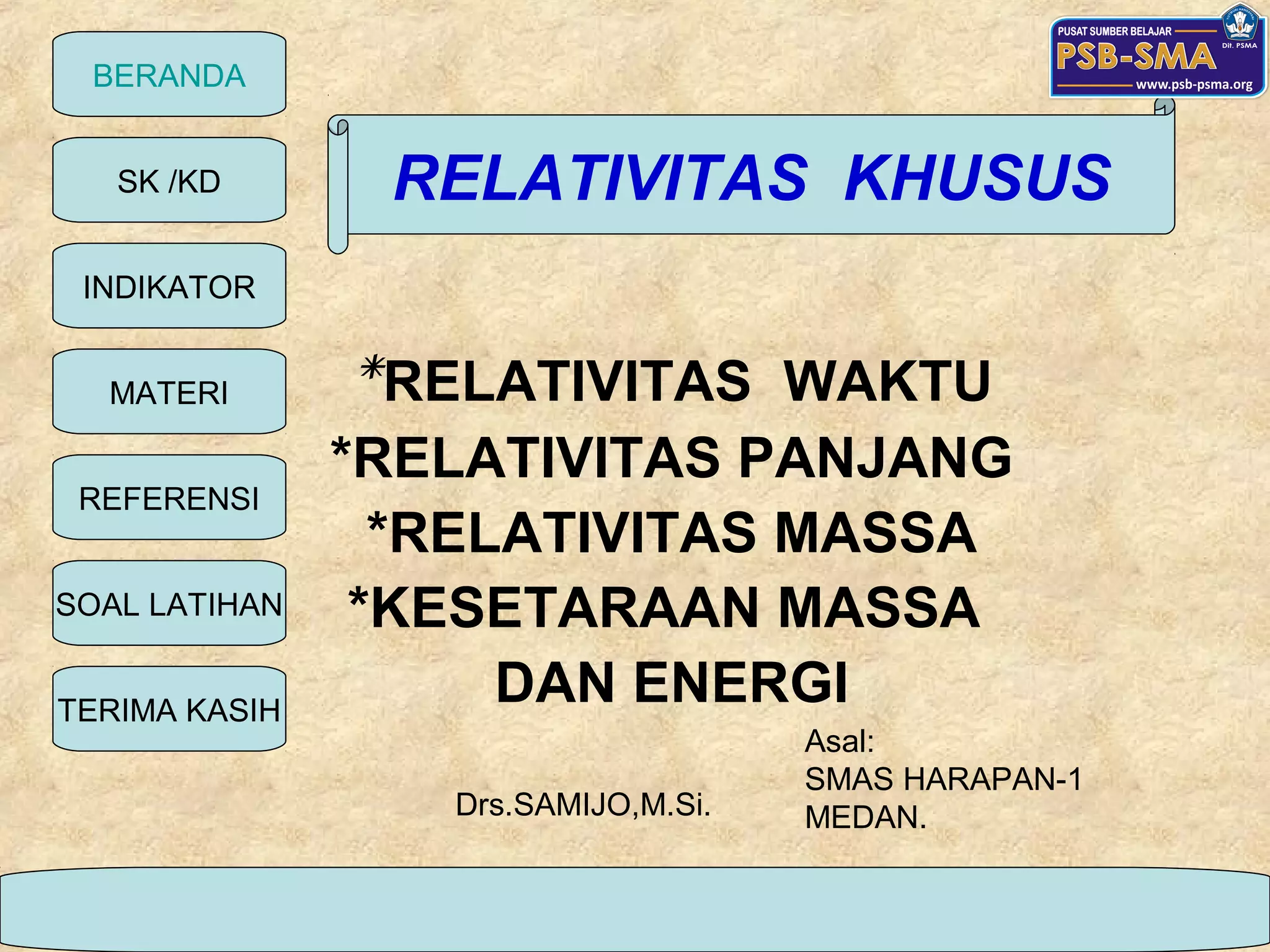 BERANDA

SK /KD

INDIKATOR

MATERI

REFERENSI

SOAL LATIHAN

TERIMA KASIH

PUSAT SUMBER BELAJAR
PSB-SMA
Dit. PSMA
www.psb-psma.org

RELATIVITAS KHUSUS

*RELATIVITAS WAKTU
*RELATIVITAS PANJANG
*RELATIVITAS MASSA
*KESETARAAN MASSA DAN ENERGI

Drs.SAMIJO,M.Si.

Asal:
SMAS HARAPAN-1
MEDAN.